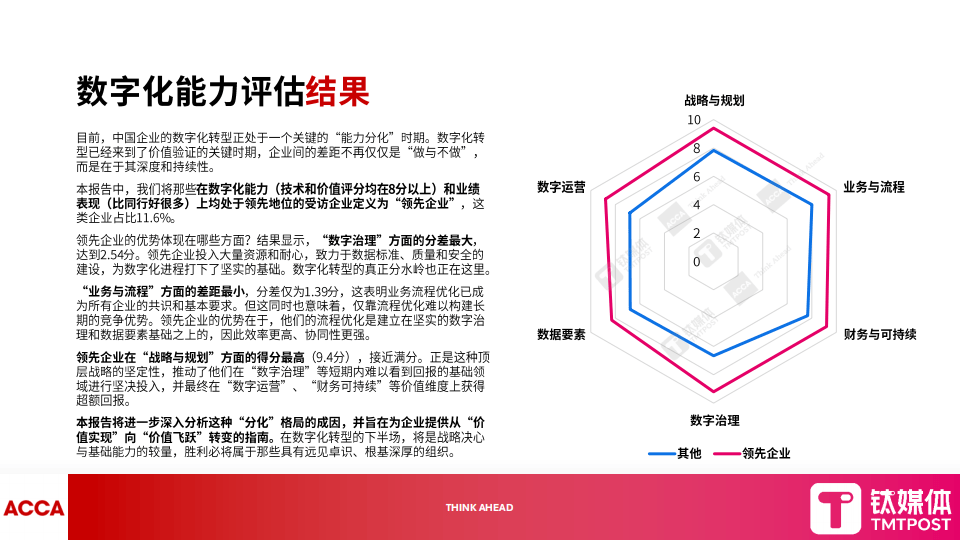 数字化能力评估结果

目前，中国企业的数字化转型正处于一个关键的“能力分化”时期。数字化转型已经来到了价值验证的关键时期，企业间的差距不再仅仅是“做与不做”，而是在于其深度和持续性。

本报告中，我们将那些在数字化能力（技术和价值评分均在8分以上）和业绩表现（比同行好很多）上均处于领先地位的受访企业定义为“领先企业”，这类企业占比11.6%。

领先企业的优势体现在哪些方面？结果显示，“数字治理”方面的分差最大，达到2.54分。领先企业投入大量资源和耐心，致力于数据标准、质量和安全的建设，为数字化进程打下了坚实的基础。数字化转型的真正分水岭也正在这里。

“业务与流程”方面的差距最小，分差仅为1.39分，这表明业务流程优化已成为所有企业的共识和基本要求。但这同时也意味着，仅靠流程优化难以构建长期的竞争优势。领先企业的优势在于，他们的流程优化是建立在坚实的数字治理和数据要素基础之上的，因此效率更高、协同性更强。

领先企业在“战略与规划”方面的得分最高（9.4分），接近满分。正是这种顶层战略的坚定性，推动了他们在“数字治理”等短期内难以看到回报的基础领域进行坚决投入，并最终在“数字运营”、“财务可持续”等价值维度上获得超额回报。

本报告将进一步深入分析这种“分化”格局的成因，并旨在为企业提供从“价值实现”向“价值飞跃”转变的指南。在数字化转型的下半场，将是战略决心与基础能力的较量，胜利必将属于那些具有远见卓识、根基深厚的组织。

战略与规划
10
8
6
4
2
0
业务与流程
财务与可持续
数字治理
数据要素
数字运营

其他　领先企业

ACCA
THINK AHEAD
钛媒体
TMTPOST